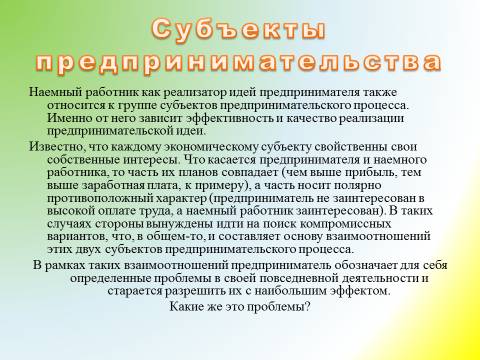 Субъекты предпринимательства

Наемный работник как реализатор идей предпринимателя также относится к группе субъектов предпринимательского процесса. Именно от него зависит эффективность и качество реализации предпринимательской идеи.

Известно, что каждому экономическому субъекту свойственны свои собственные интересы. Что касается предпринимателя и наемного работника, то часть их планов совпадает (чем выше прибыль, тем выше заработная плата, к примеру), а часть носит полярно противоположный характер (предприниматель не заинтересован в высокой оплате труда, а наемный работник заинтересован). В таких случаях стороны вынуждены идти на поиск компромиссных вариантов, что, в общем-то, и составляет основу взаимоотношений этих двух субъектов предпринимательского процесса.

В рамках таких взаимоотношений предприниматель обозначает для себя определенные проблемы в своей повседневной деятельности и старается разрешить их с наибольшим эффектом.

Какие же это проблемы?